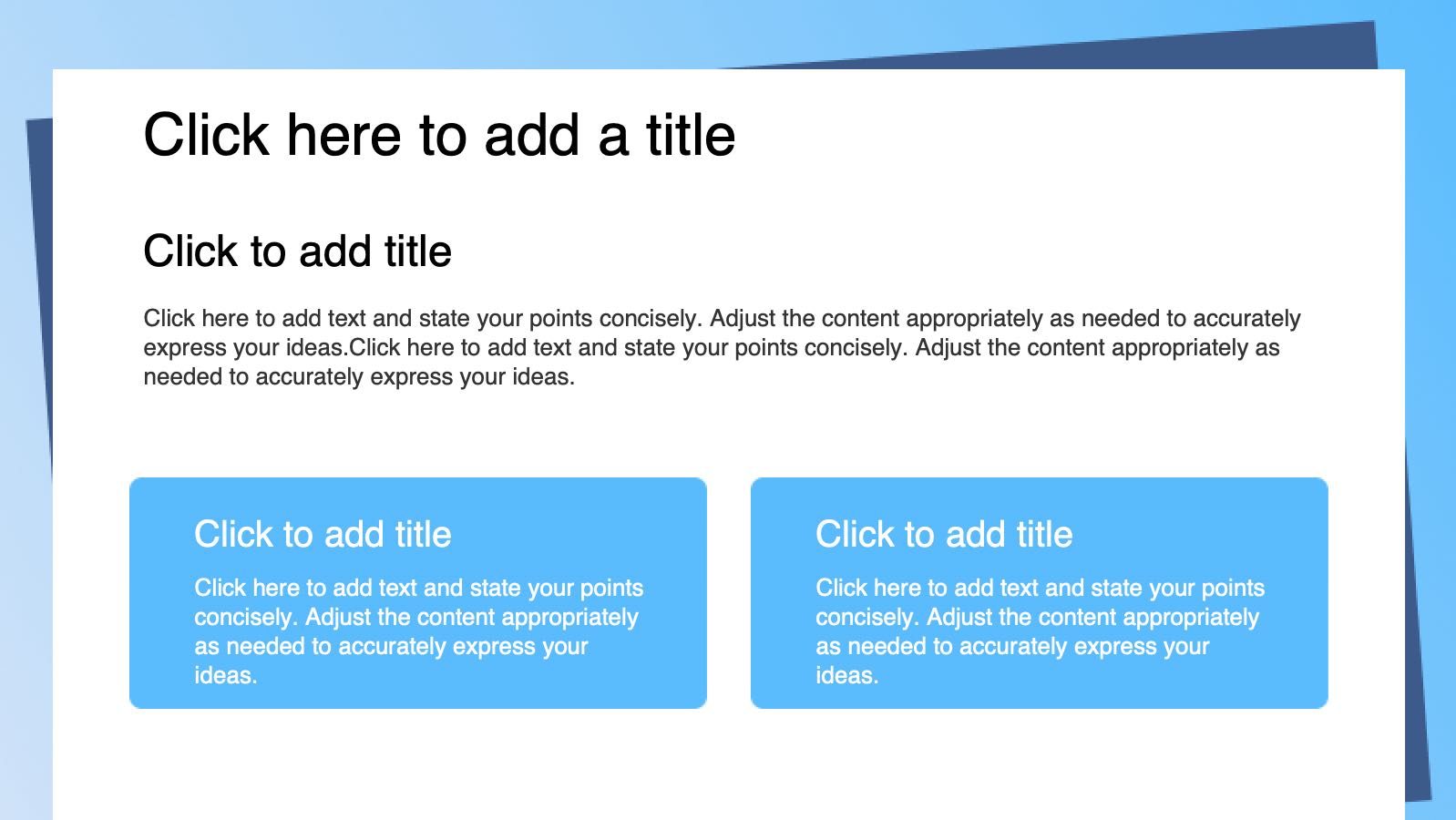 Click here to add a title

Click to add title

Click here to add text and state your points concisely. Adjust the content appropriately as needed to accurately express your ideas.Click here to add text and state your points concisely. Adjust the content appropriately as needed to accurately express your ideas.

Click to add title

Click here to add text and state your points concisely. Adjust the content appropriately as needed to accurately express your ideas.

Click to add title

Click here to add text and state your points concisely. Adjust the content appropriately as needed to accurately express your ideas.